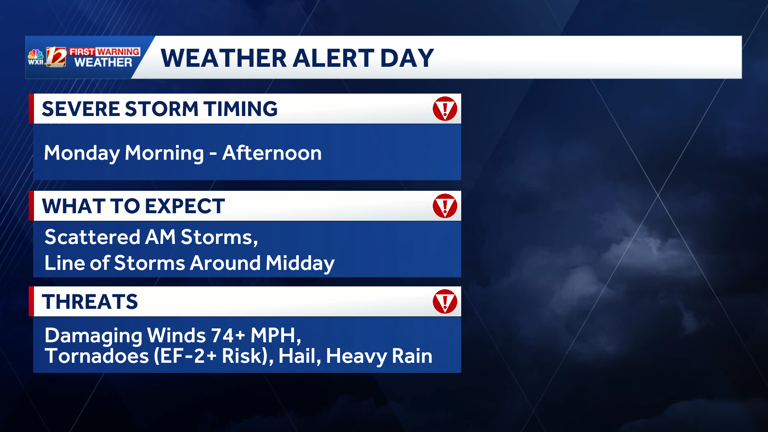 WXII 12 FIRST WARNING WEATHER

WEATHER ALERT DAY

SEVERE STORM TIMING

Monday Morning - Afternoon

WHAT TO EXPECT

Scattered AM Storms,
Line of Storms Around Midday

THREATS

Damaging Winds 74+ MPH,
Tornadoes (EF-2+ Risk), Hail, Heavy Rain